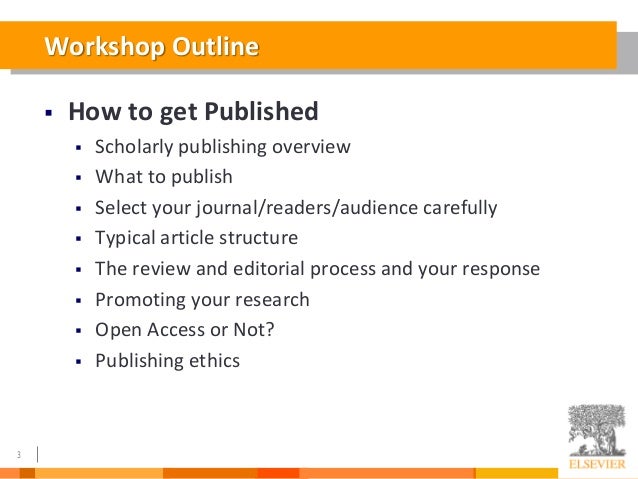 Workshop Outline

▪ How to get Published
▪ Scholarly publishing overview
▪ What to publish
▪ Select your journal/readers/audience carefully
▪ Typical article structure
▪ The review and editorial process and your response
▪ Promoting your research
▪ Open Access or Not?
▪ Publishing ethics

3

ELSEVIER